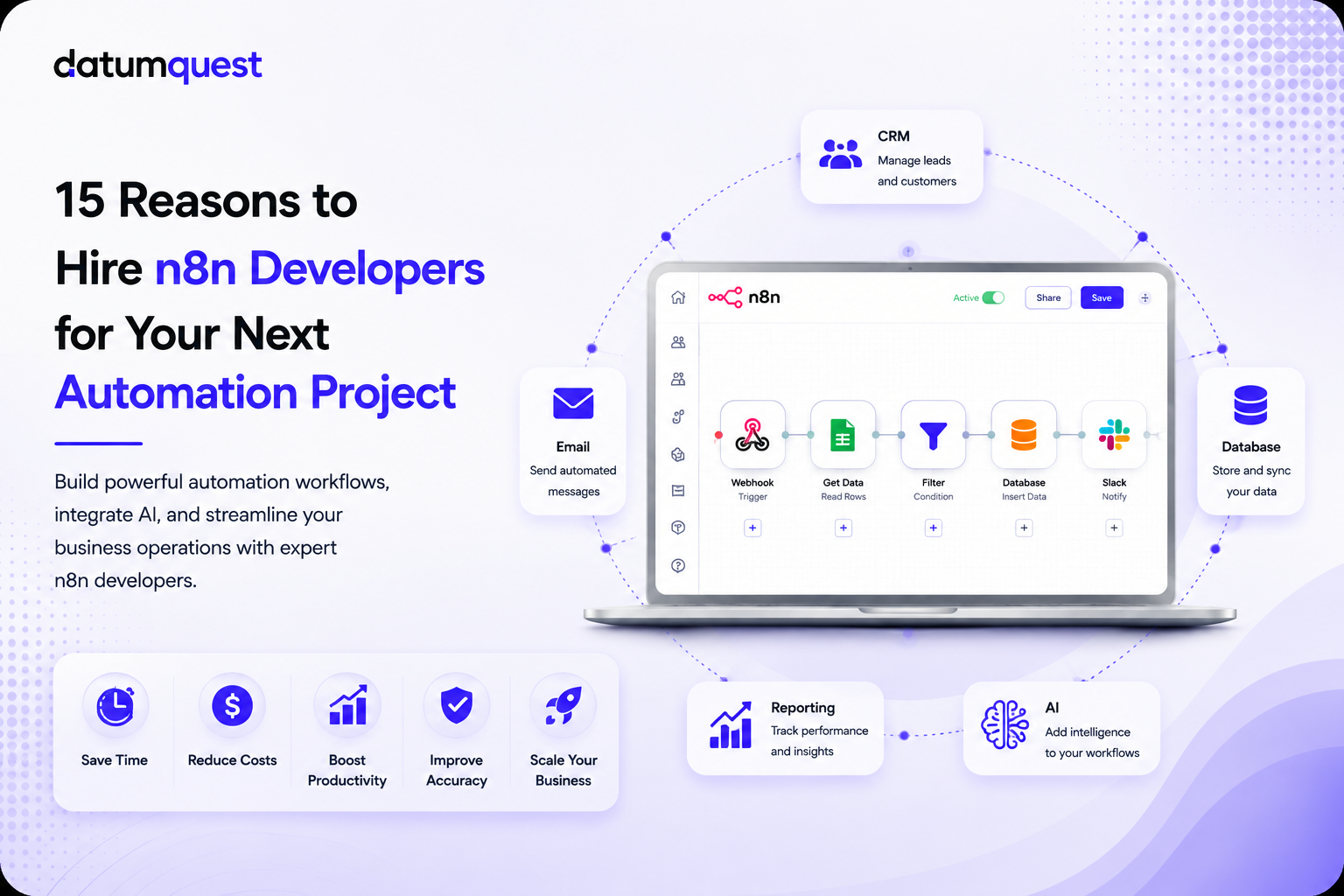 datumquest

15 Reasons to Hire n8n Developers for Your Next Automation Project

Build powerful automation workflows, integrate AI, and streamline your business operations with expert n8n developers.

Save Time

Reduce Costs

Boost Productivity

Improve Accuracy

Scale Your Business

CRM
Manage leads and customers

Email
Send automated messages

n8n

Active

Share

Save

Webhook
Trigger

Get Data
Read Rows

Filter
Condition

Database
Insert Data

Slack
Notify

Database
Store and sync your data

Reporting
Track performance and insights

AI
Add intelligence to your workflows